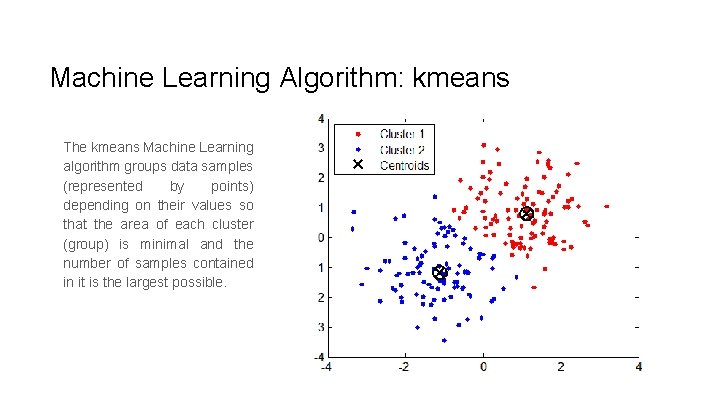 Machine Learning Algorithm: kmeans

The kmeans Machine Learning algorithm groups data samples (represented by points) depending on their values so that the area of each cluster (group) is minimal and the number of samples contained in it is the largest possible.

Cluster 1
Cluster 2
Centroids

4
3
2
1
0
1
2
3
-4

-4
-2
0
2
4